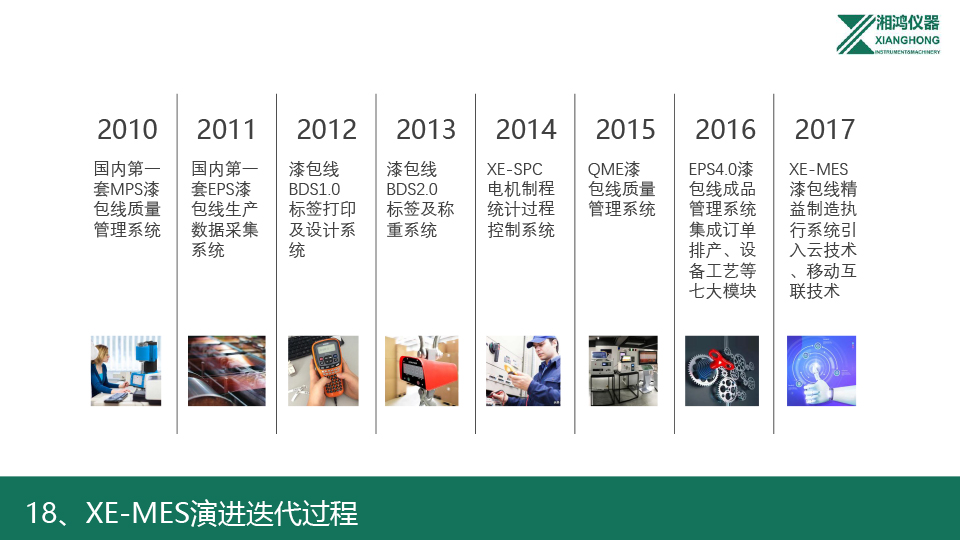 湘鸿仪器
XIANGHONG
INSTRUMENT&MACHINERY

2010
国内第一套MPS漆包线质量管理系统

2011
国内第一套EPS漆包线生产数据采集系统

2012
漆包线BDS1.0标签打印及设计系统

2013
漆包线BDS2.0标签及称重系统

2014
XE-SPC电机制程统计过程控制系统

2015
QME漆包线质量管理系统

2016
EPS4.0漆包线成品管理系统集成订单排产、设备工艺等七大模块

2017
XE-MES漆包线精益制造执行系统引入云技术、移动互联技术

18、XE-MES演进迭代过程